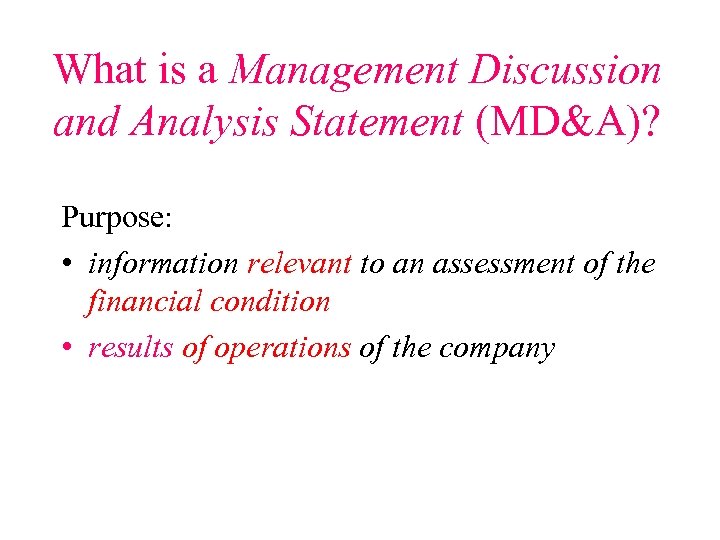 What is a Management Discussion and Analysis Statement (MD&A)?

Purpose:

• information relevant to an assessment of the financial condition
• results of operations of the company